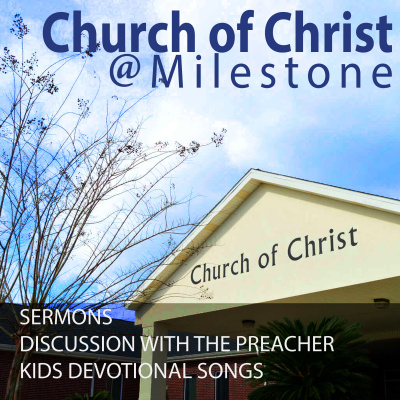 Church of Christ
@Milestone

Church of Christ

SERMONS
DISCUSSION WITH THE PREACHER
KIDS DEVOTIONAL SONGS